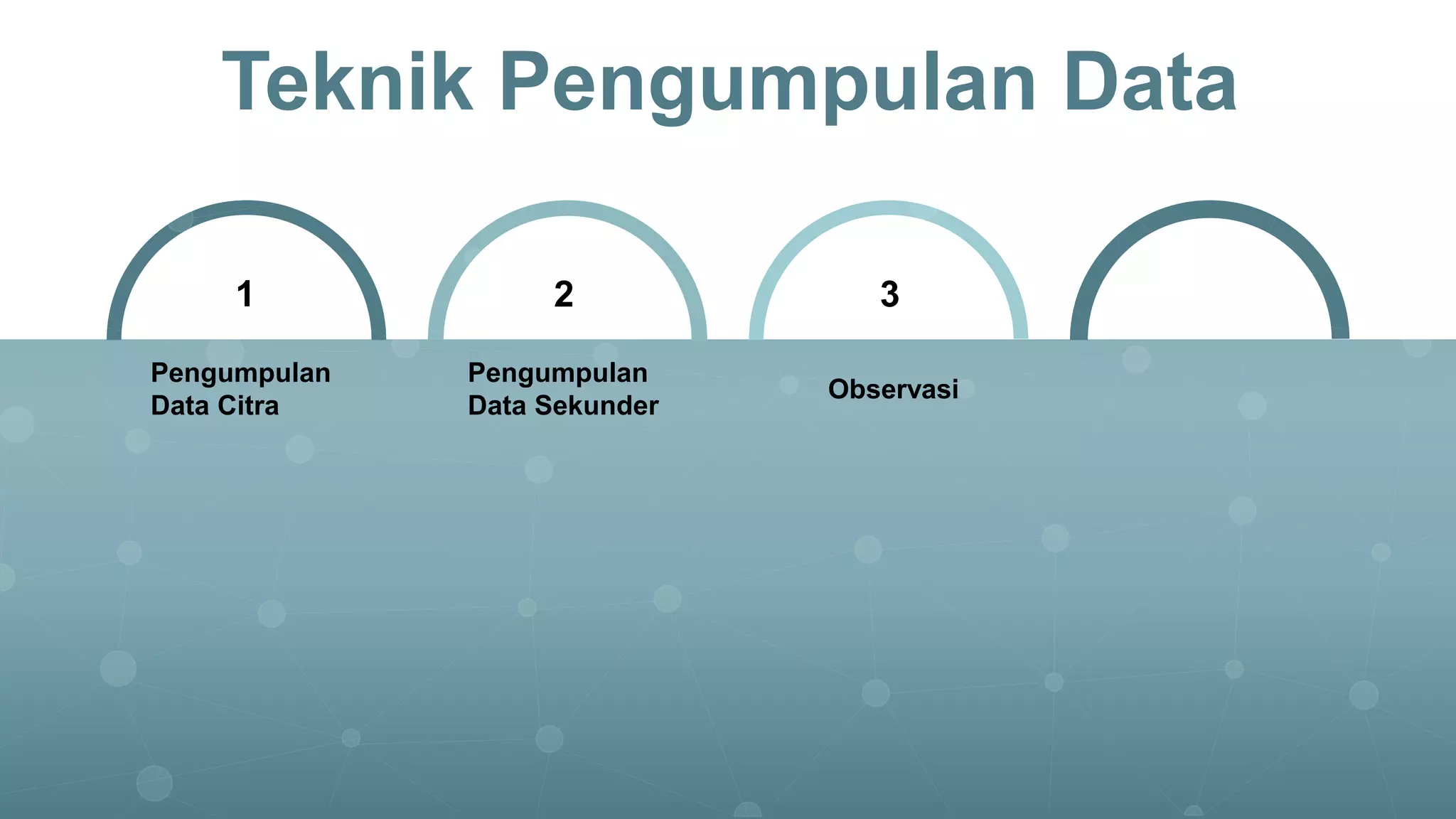 Teknik Pengumpulan Data

1

Pengumpulan Data Citra

2

Pengumpulan Data Sekunder

3

Observasi